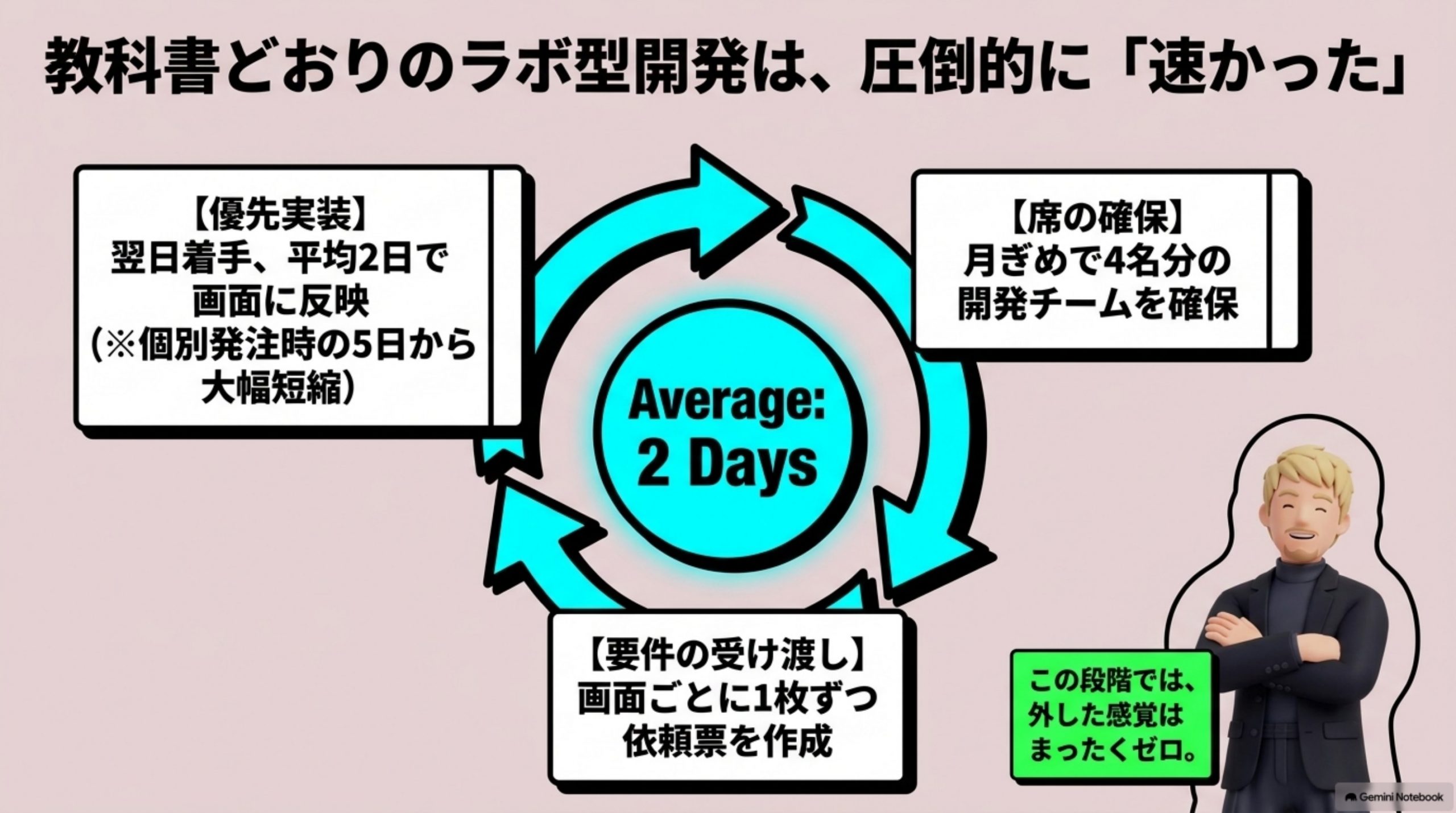 教科書どおりのラボ型開発は、圧倒的に「速かった」

【優先実装】
翌日着手、平均2日で画面に反映
(※個別発注時の5日から大幅短縮)

【席の確保】
月ぎめで4名分の開発チームを確保

Average: 2 Days

【要件の受け渡し】
画面ごとに1枚ずつ依頼票を作成

この段階では、外した感覚はまったくゼロ。

Gemini Notebook